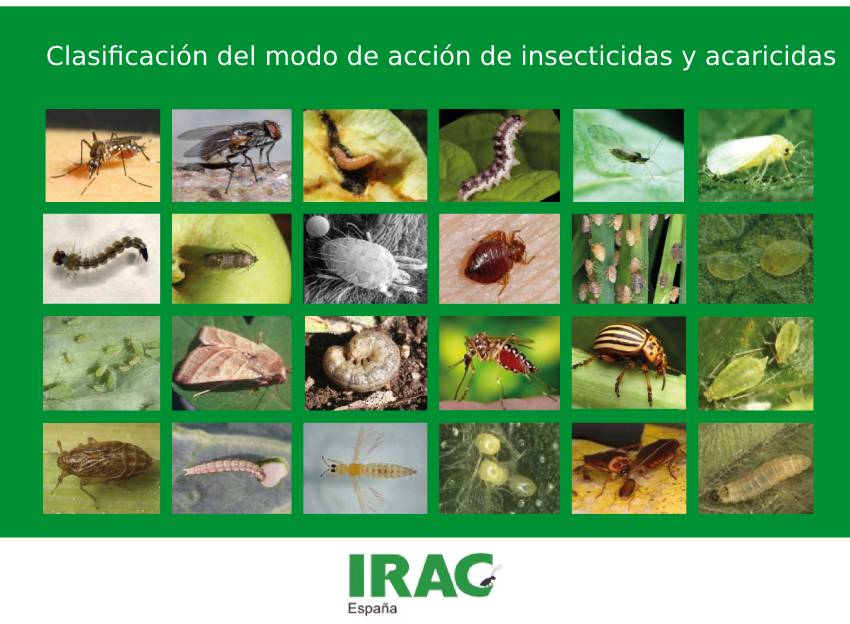 Clasificación del modo de acción de insecticidas y acaricidas

IRAC
España